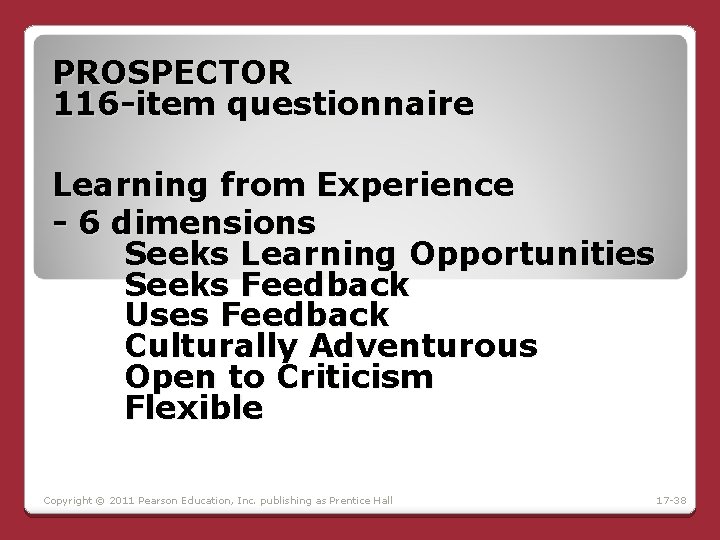 PROSPECTOR
116-item questionnaire

Learning from Experience
- 6 dimensions
Seeks Learning Opportunities
Seeks Feedback
Uses Feedback
Culturally Adventurous
Open to Criticism
Flexible

Copyright © 2011 Pearson Education, Inc. publishing as Prentice Hall

17-38